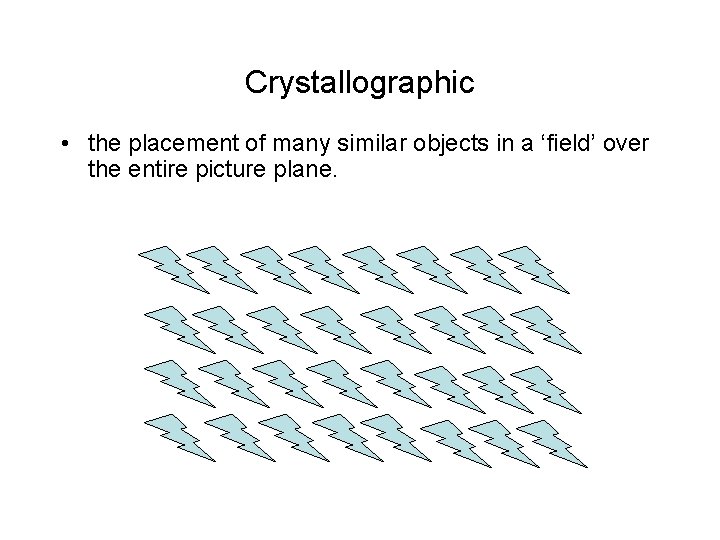 Crystallographic

• the placement of many similar objects in a ‘field’ over the entire picture plane.